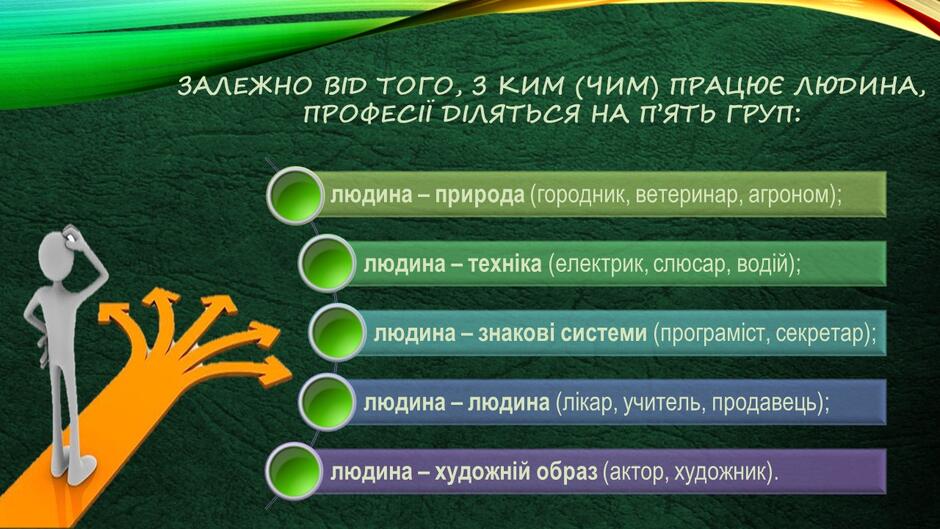 ЗАЛЕЖНО ВІД ТОГО, З КИМ (ЧИМ) ПРАЦЮЄ ЛЮДИНА, ПРОФЕСІЇ ДІЛЯТЬСЯ НА П'ЯТЬ ГРУП:

людина – природа (городник, ветеринар, агроном);

людина – техніка (електрик, слюсар, водій);

людина – знакові системи (програміст, секретар);

людина – людина (лікар, учитель, продавець);

людина – художній образ (актор, художник).